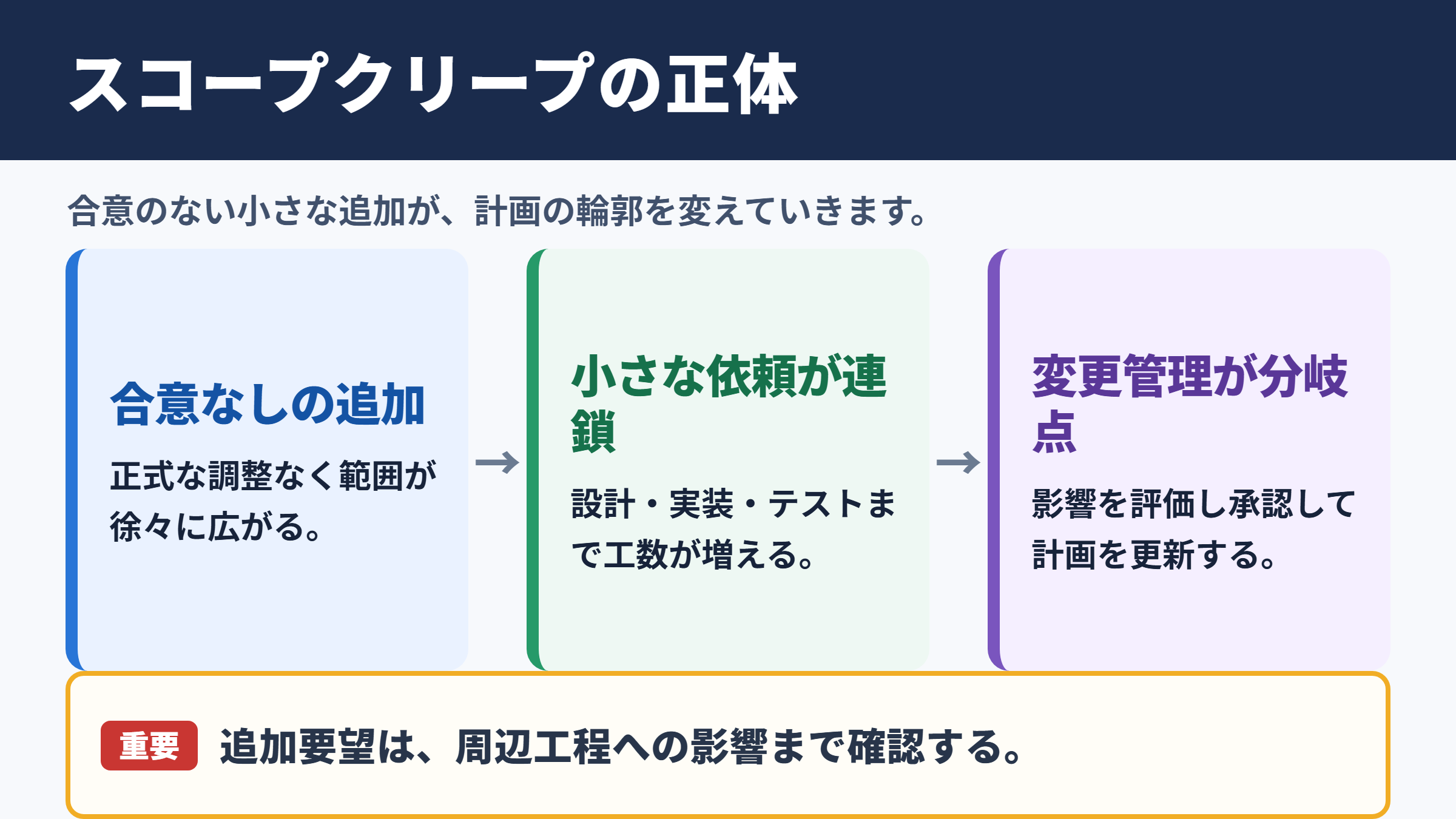 スコープクリープの正体

合意のない小さな追加が、計画の輪郭を変えていきます。

合意なしの追加

正式な調整なく範囲が徐々に広がる。

→

小さな依頼が連鎖

設計・実装・テストまで工数が増える。

→

変更管理が分岐点

影響を評価し承認して計画を更新する。

重要 追加要望は、周辺工程への影響まで確認する。